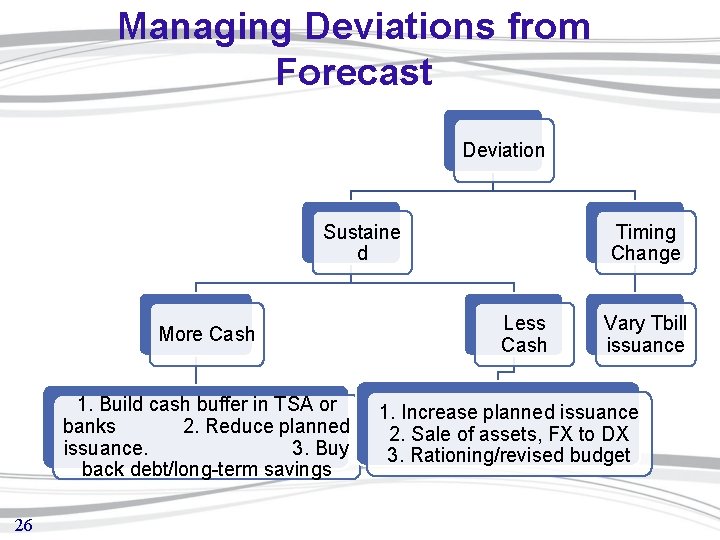 Managing Deviations from Forecast

Deviation

Sustaine d

Timing Change

More Cash

Less Cash

Vary Tbill issuance

1. Build cash buffer in TSA or banks 2. Reduce planned issuance. 3. Buy back debt/long-term savings

1. Increase planned issuance
2. Sale of assets, FX to DX
3. Rationing/revised budget

26